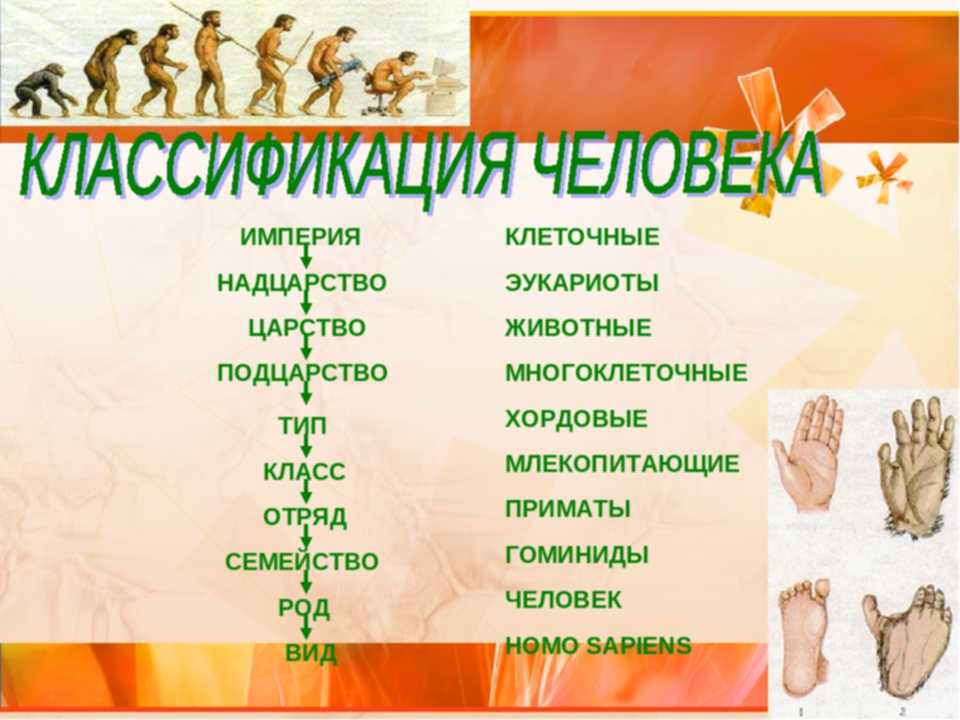 КЛАССИФИКАЦИЯ ЧЕЛОВЕКА

ИМПЕРИЯ
НАДЦАРСТВО
ЦАРСТВО
ПОДЦАРСТВО
ТИП
КЛАСС
ОТРЯД
СЕМЕЙСТВО
РОД
ВИД

КЛЕТОЧНЫЕ
ЭУКАРИОТЫ
ЖИВОТНЫЕ
МНОГОКЛЕТОЧНЫЕ
ХОРДОВЫЕ
МЛЕКОПИТАЮЩИЕ
ПРИМАТЫ
ГОМИНИДЫ
ЧЕЛОВЕК
HOMO SAPIENS

1
2